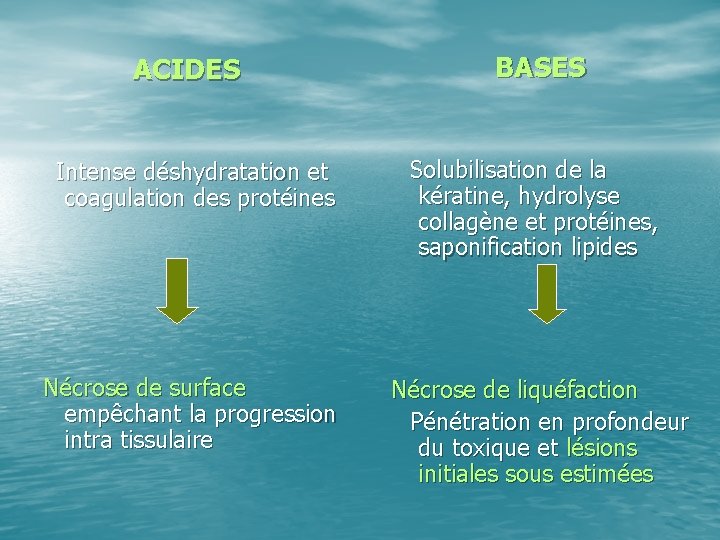 ACIDES

Intense déshydratation et coagulation des protéines

Nécrose de surface empêchant la progression intra tissulaire

BASES

Solubilisation de la kératine, hydrolyse collagène et protéines, saponification lipides

Nécrose de liquéfaction

Pénétration en profondeur du toxique et lésions initiales sous estimées